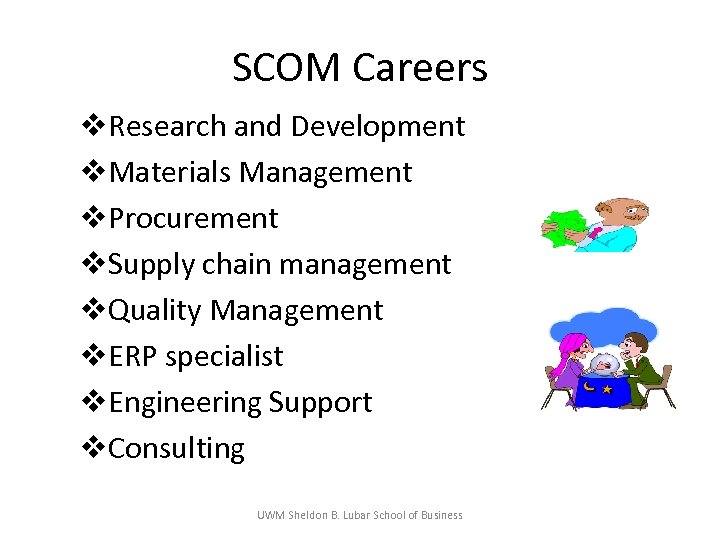 SCOM Careers

❖Research and Development
❖Materials Management
❖Procurement
❖Supply chain management
❖Quality Management
❖ERP specialist
❖Engineering Support
❖Consulting

UWM Sheldon B. Lubar School of Business